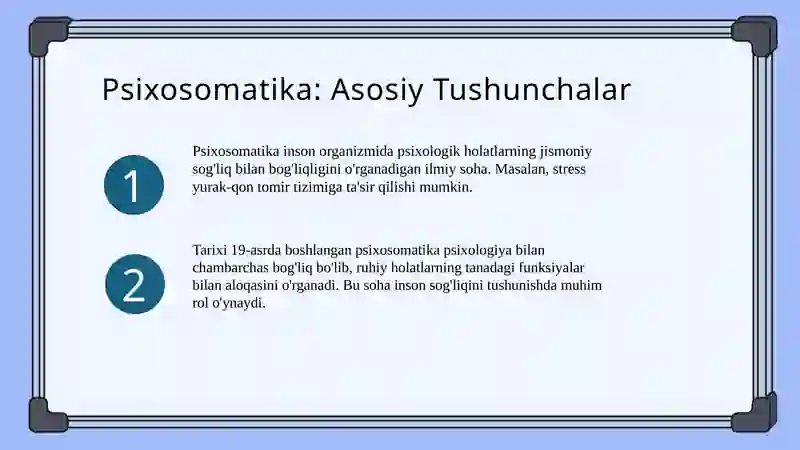 Psixosomatika: Asosiy Tushunchalar

1

Psixosomatika inson organizmida psixologik holatlarning jismoniy sog'liq bilan bog'liqligini o'rganadigan ilmiy soha. Masalan, stress yurak-qon tomir tizimiga ta'sir qilishi mumkin.

2

Tarixi 19-asrda boshlangan psixosomatika psixologiya bilan chambarchas bog'liq bo'lib, ruhiy holatlarning tanadagi funksiyalar bilan aloqasini o'rganadi. Bu soha inson sog'liqini tushunishda muhim rol o'ynaydi.